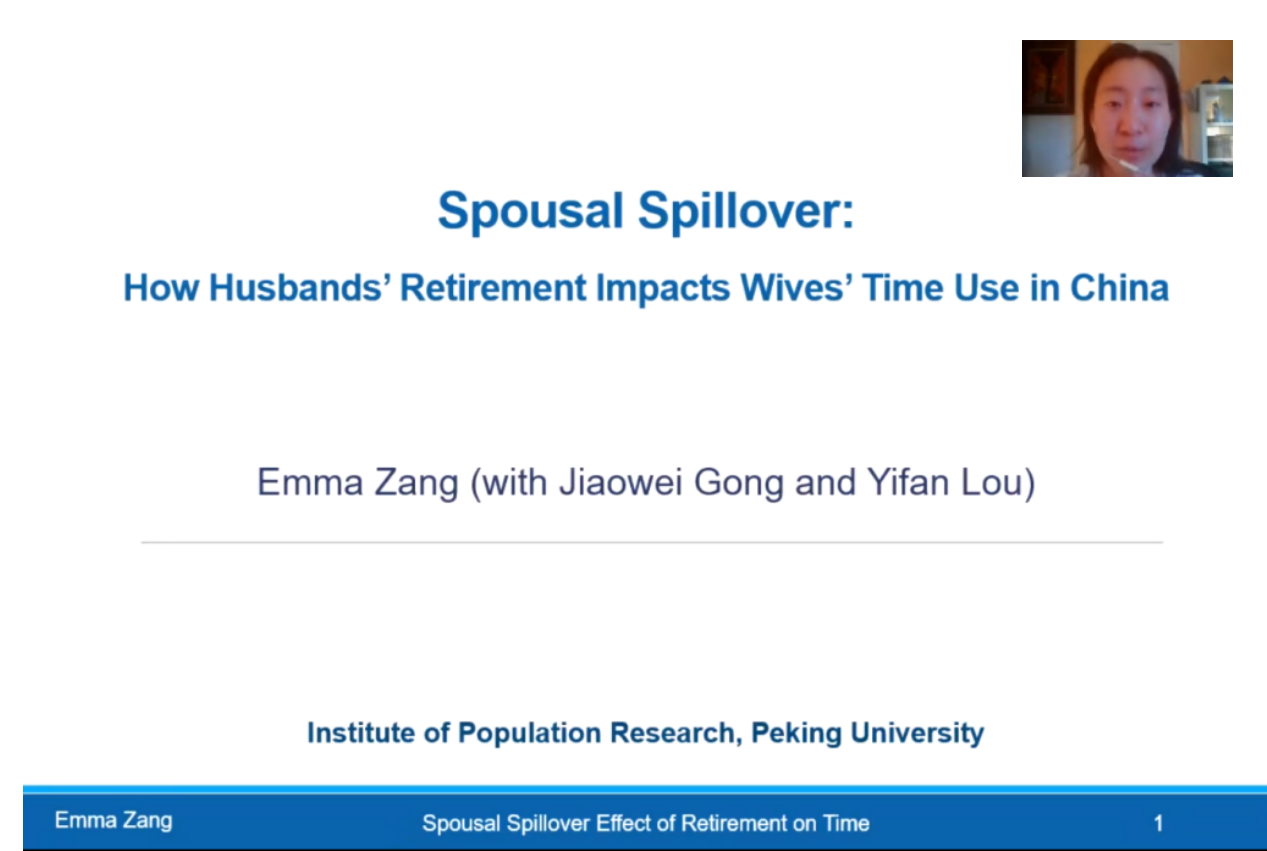 Spousal Spillover:

How Husbands' Retirement Impacts Wives' Time Use in China

Emma Zang (with Jiaowei Gong and Yifan Lou)

Institute of Population Research, Peking University

Emma Zang

Spousal Spillover Effect of Retirement on Time

1